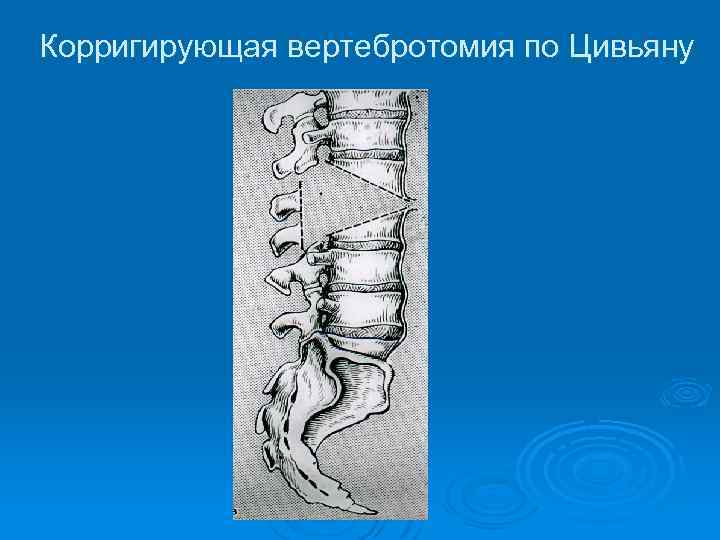 Корригирующая вертебротомия по Цивьяну